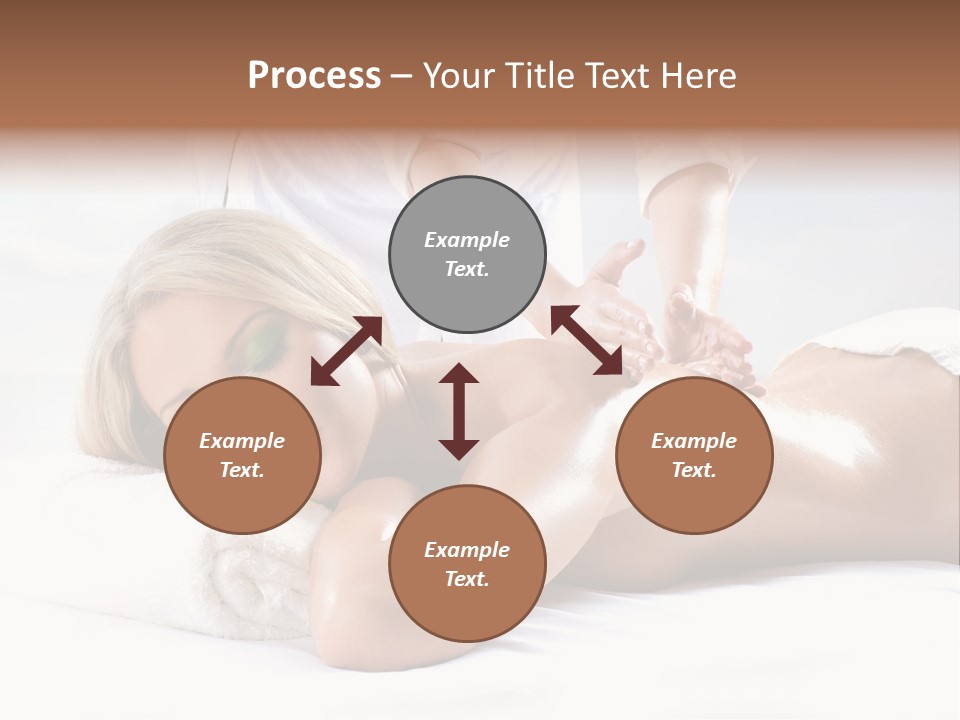 Process – Your Title Text Here

Example Text.

Example Text.

Example Text.

Example Text.